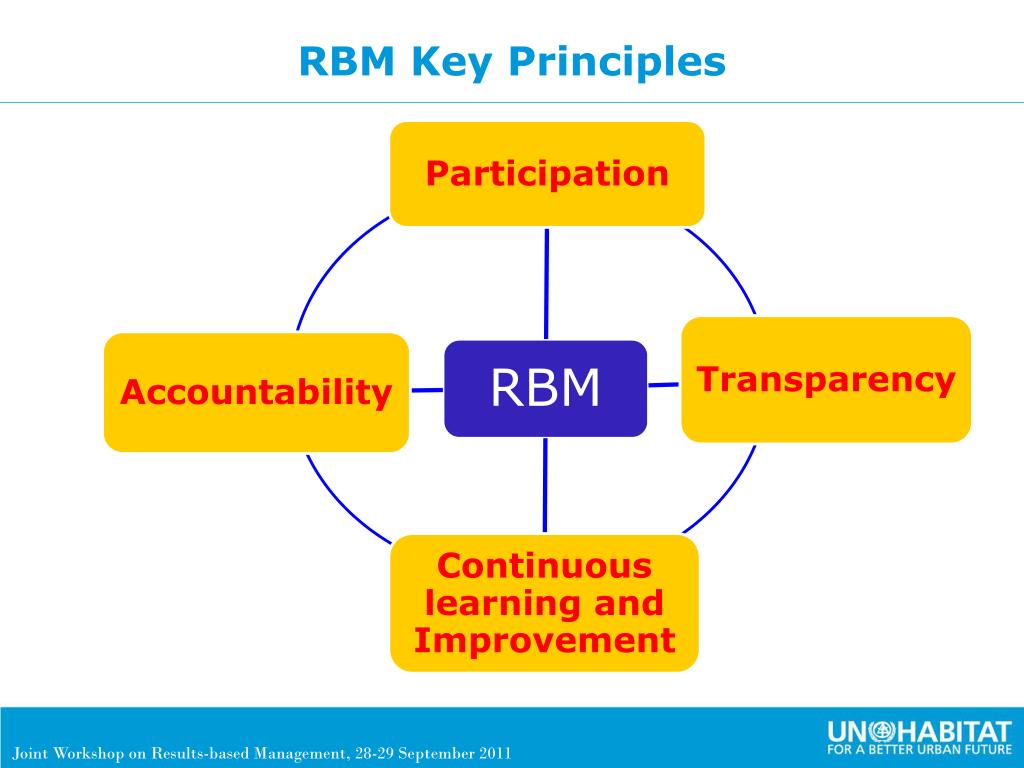 RBM Key Principles

Participation

Accountability

RBM

Transparency

Continuous learning and Improvement

Joint Workshop on Results-based Management, 28-29 September 2011

UN HABITAT
FOR A BETTER URBAN FUTURE